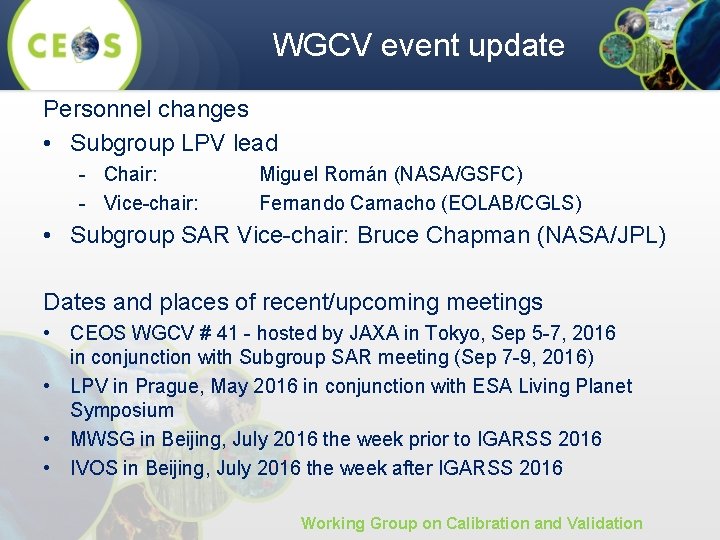 CEOS

WGCV event update

Personnel changes

• Subgroup LPV lead
  - Chair: Miguel Román (NASA/GSFC)
  - Vice-chair: Fernando Camacho (EOLAB/CGLS)
• Subgroup SAR Vice-chair: Bruce Chapman (NASA/JPL)

Dates and places of recent/upcoming meetings

• CEOS WGCV # 41 - hosted by JAXA in Tokyo, Sep 5-7, 2016 in conjunction with Subgroup SAR meeting (Sep 7-9, 2016)
• LPV in Prague, May 2016 in conjunction with ESA Living Planet Symposium
• MWSG in Beijing, July 2016 the week prior to IGARSS 2016
• IVOS in Beijing, July 2016 the week after IGARSS 2016

Working Group on Calibration and Validation